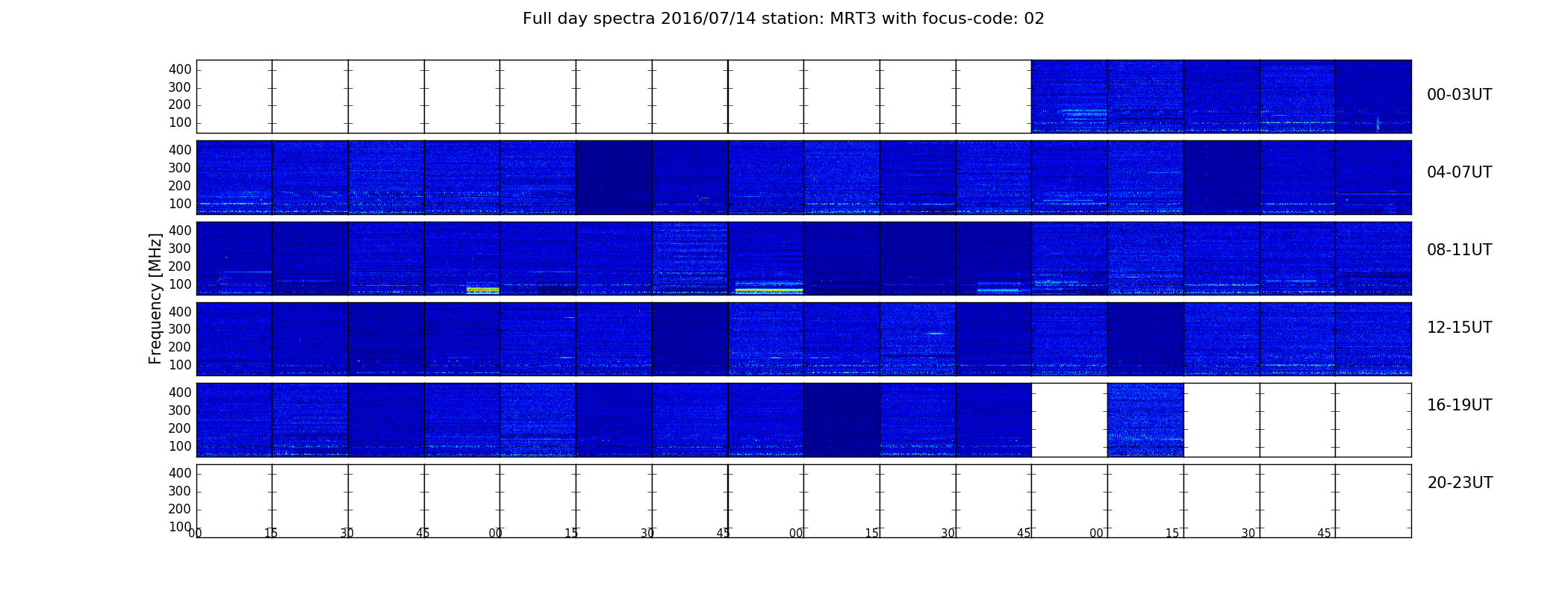 Full day spectra 2016/07/14 station: MRT3 with focus-code: 02

Frequency [MHz]

400
300
200
100

00-03UT

400
300
200
100

04-07UT

400
300
200
100

08-11UT

400
300
200
100

12-15UT

400
300
200
100

16-19UT

400
300
200
100

20-23UT

00 15 30 45 00 15 30 45 00 15 30 45 00 15 30 45